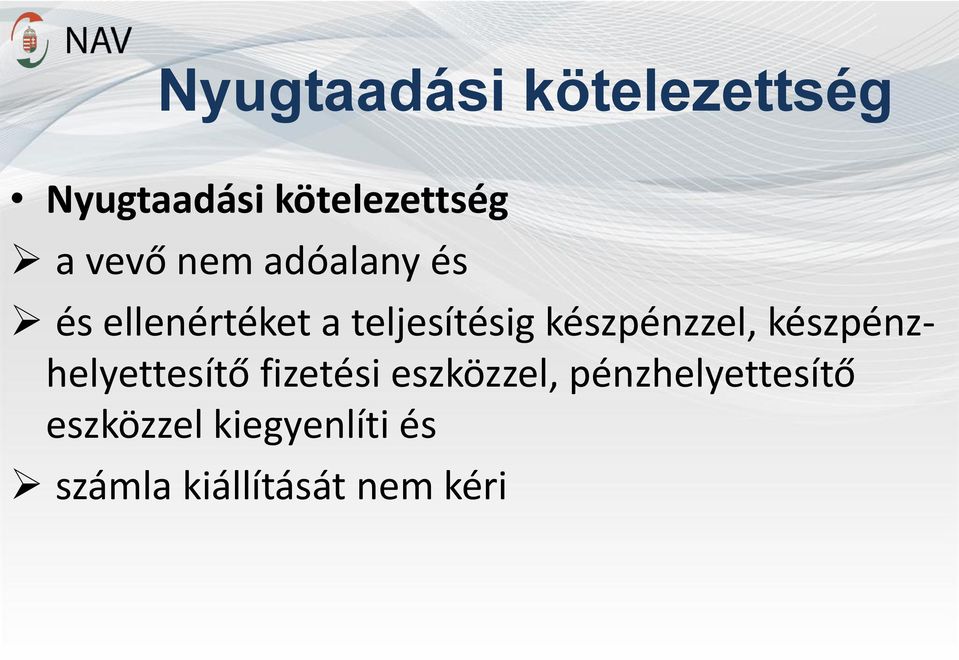 NAV

Nyugtaadási kötelezettség

• Nyugtaadási kötelezettség
➢ a vevő nem adóalany és
➢ és ellenértéket a teljesítésig készpénzzel, készpénz-helyettesítő fizetési eszközzel, pénzhelyettesítő eszközzel kiegyenlíti és
➢ számla kiállítását nem kéri